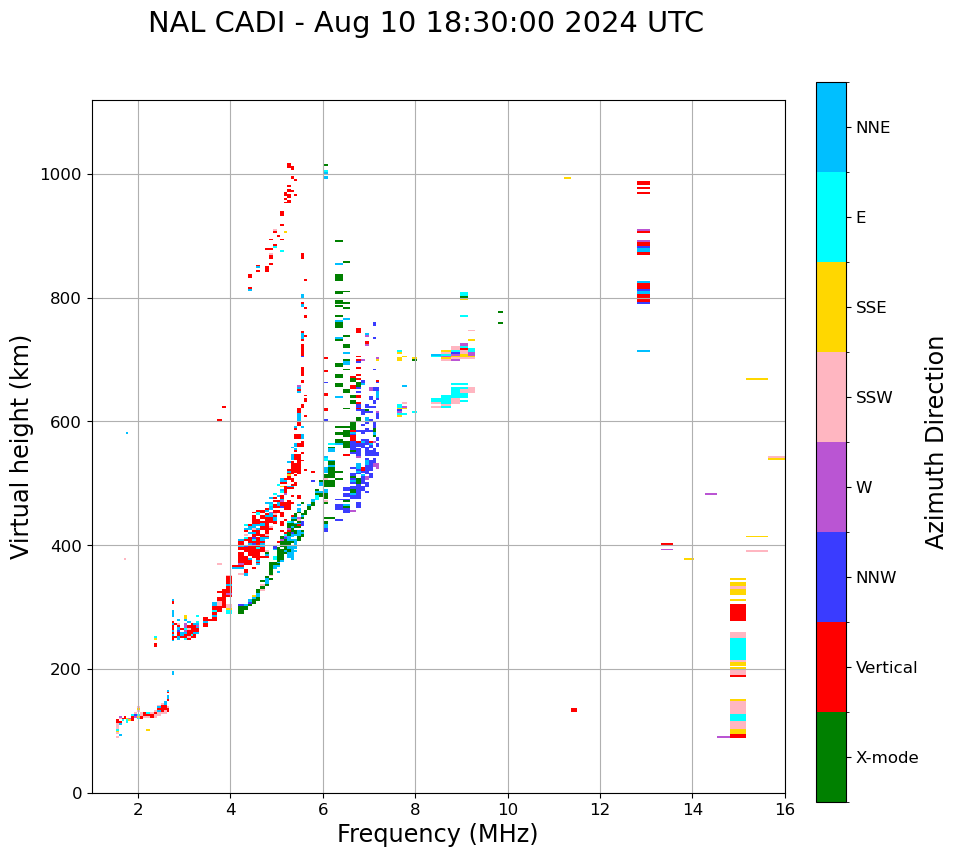 NAL CADI - Aug 10 18:30:00 2024 UTC

Virtual height (km)

1000
800
600
400
200
0

2
4
6
8
10
12
14
16

Frequency (MHz)

NNE
E
SSE
SSW
W
NNW
Vertical
X-mode

Azimuth Direction